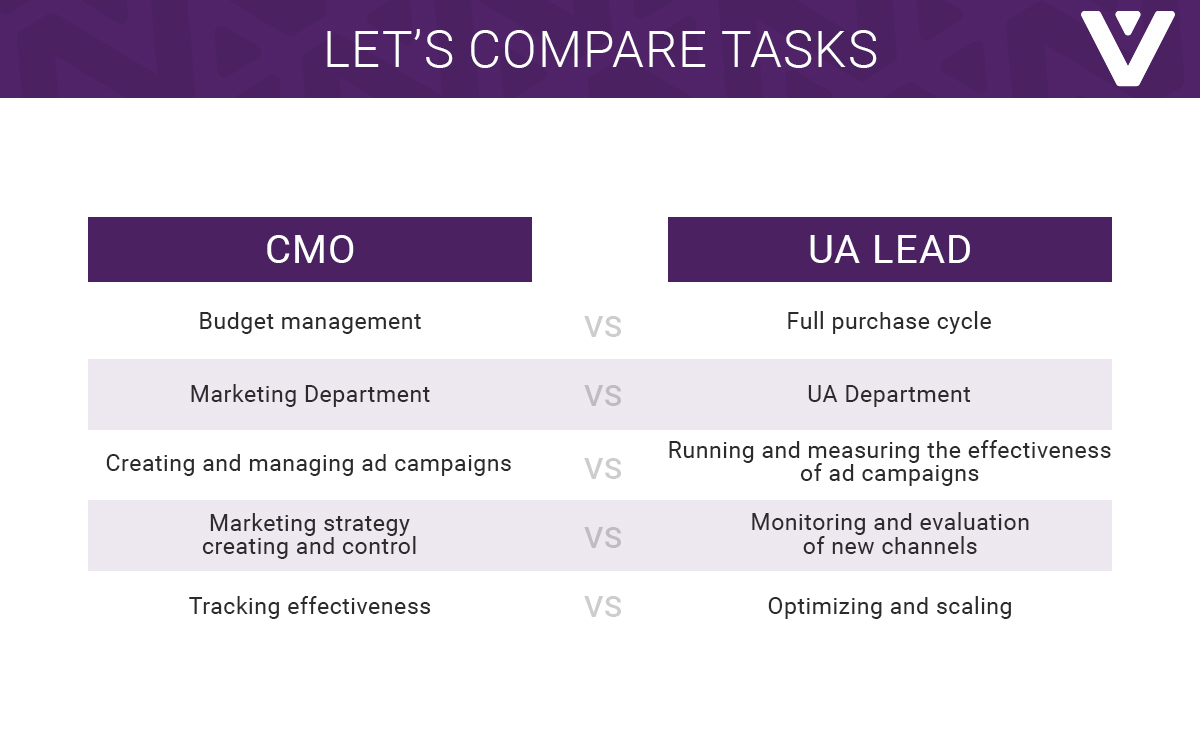 LET'S COMPARE TASKS

| CMO | | UA LEAD |
|---|---|---|
| Budget management | VS | Full purchase cycle |
| Marketing Department | VS | UA Department |
| Creating and managing ad campaigns | VS | Running and measuring the effectiveness of ad campaigns |
| Marketing strategy creating and control | VS | Monitoring and evaluation of new channels |
| Tracking effectiveness | VS | Optimizing and scaling |